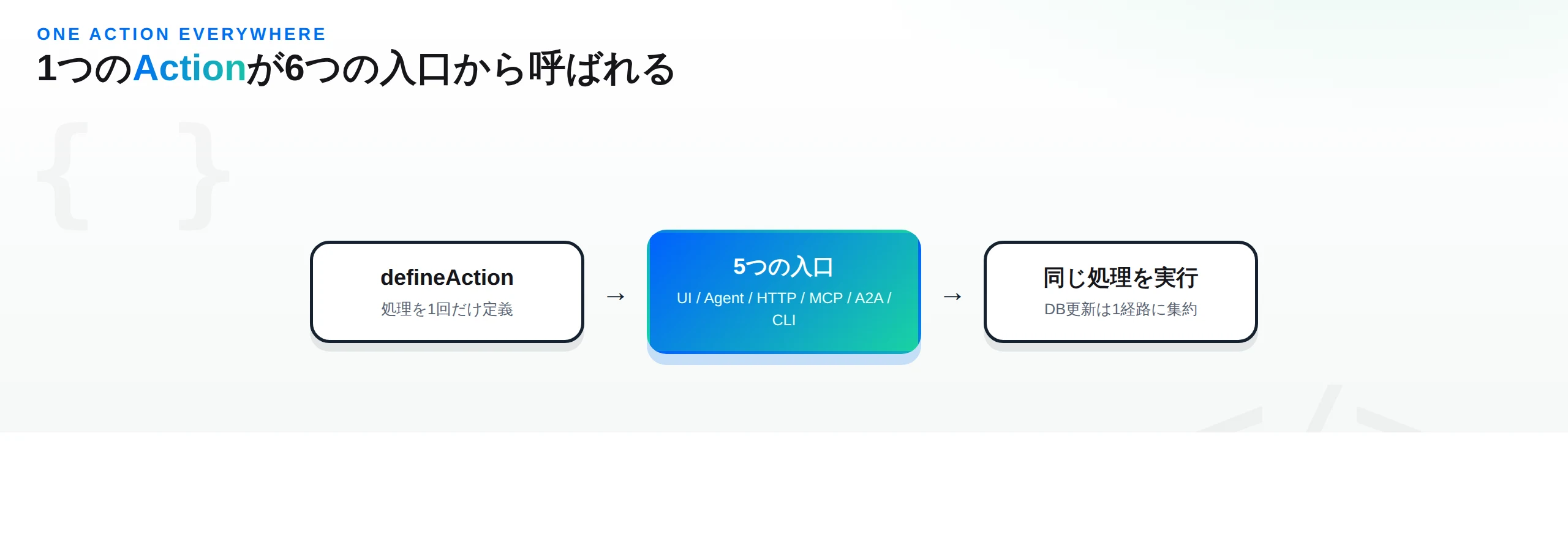 ONE ACTION EVERYWHERE

1つのActionが6つの入口から呼ばれる

defineAction

処理を1回だけ定義

→

5つの入口

UI / Agent / HTTP / MCP / A2A / CLI

→

同じ処理を実行

DB更新は1経路に集約